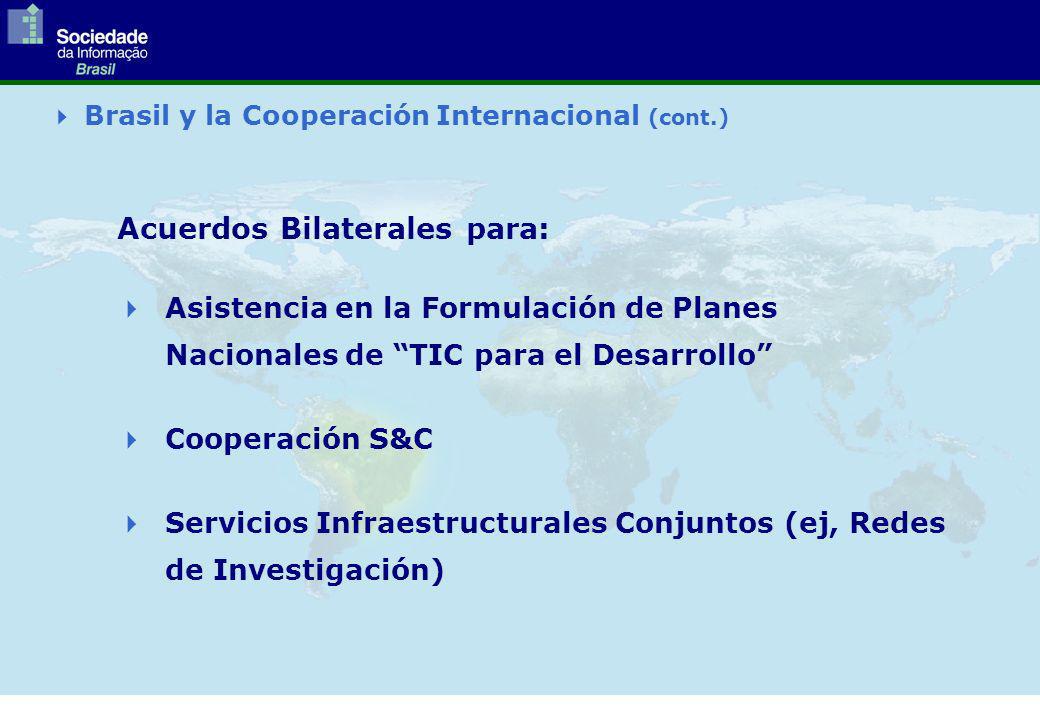 Sociedade da Informação Brasil

Brasil y la Cooperación Internacional (cont.)

Acuerdos Bilaterales para:

Asistencia en la Formulación de Planes Nacionales de “TIC para el Desarrollo”

Cooperación S&C

Servicios Infraestructurales Conjuntos (ej, Redes de Investigación)